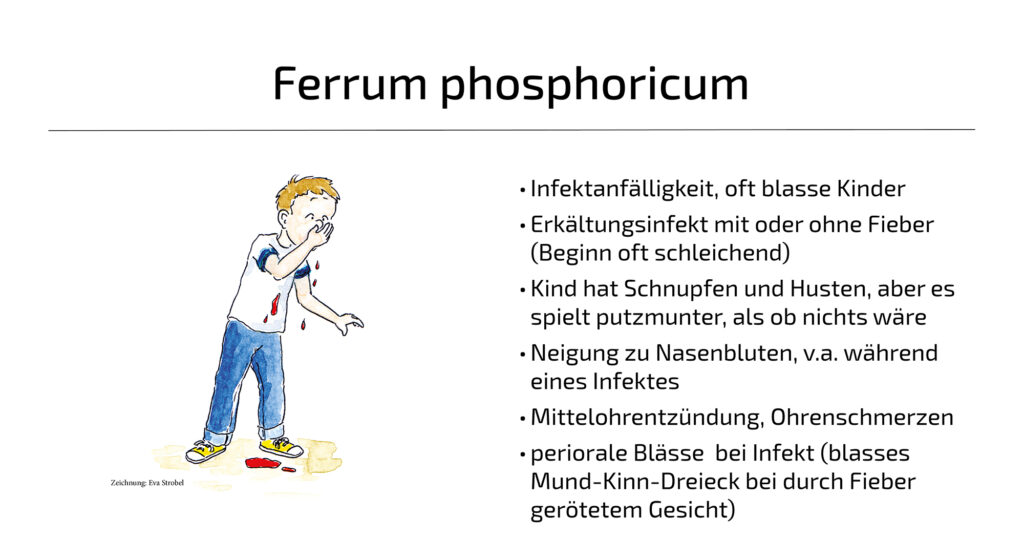 Ferrum phosphoricum

Zeichnung: Eva Strobel

• Infektanfälligkeit, oft blasse Kinder
• Erkältungsinfekt mit oder ohne Fieber (Beginn oft schleichend)
• Kind hat Schnupfen und Husten, aber es spielt putzmunter, als ob nichts wäre
• Neigung zu Nasenbluten, v.a. während eines Infektes
• Mittelohrentzündung, Ohrenschmerzen
• periorale Blässe bei Infekt (blasses Mund-Kinn-Dreieck bei durch Fieber gerötetem Gesicht)